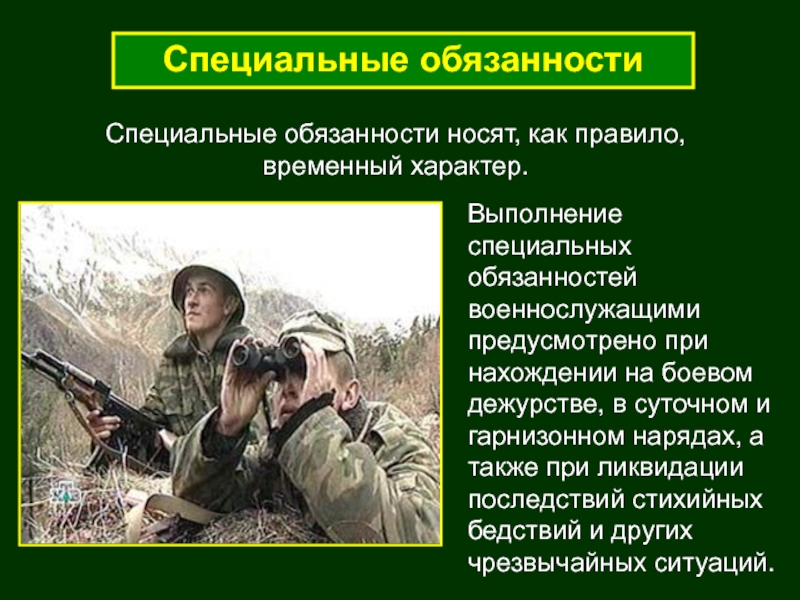 Специальные обязанности

Специальные обязанности носят, как правило, временный характер.

Выполнение специальных обязанностей военнослужащими предусмотрено при нахождении на боевом дежурстве, в суточном и гарнизонном нарядах, а также при ликвидации последствий стихийных бедствий и других чрезвычайных ситуаций.